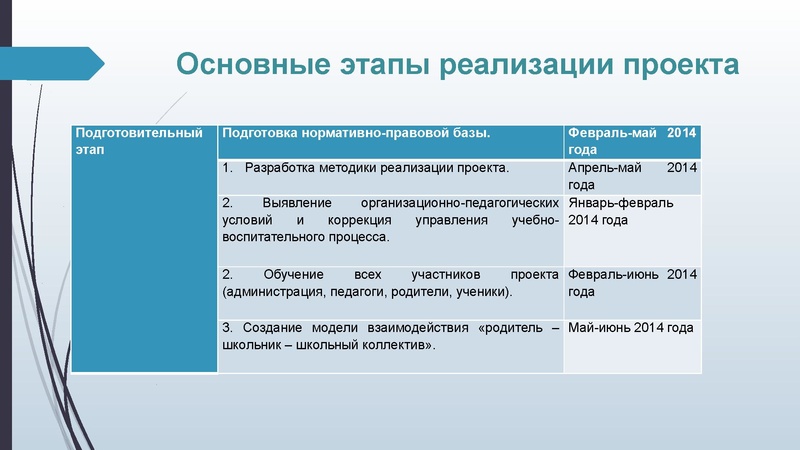 Основные этапы реализации проекта

| Подготовительный этап | Подготовка нормативно-правовой базы. | Февраль-май 2014 года |
|---|---|---|
| | 1. Разработка методики реализации проекта. | Апрель-май 2014 года |
| | 2. Выявление организационно-педагогических условий и коррекция управления учебно-воспитательного процесса. | Январь-февраль 2014 года |
| | 2. Обучение всех участников проекта (администрация, педагоги, родители, ученики). | Февраль-июнь 2014 года |
| | 3. Создание модели взаимодействия «родитель – школьник – школьный коллектив». | Май-июнь 2014 года |